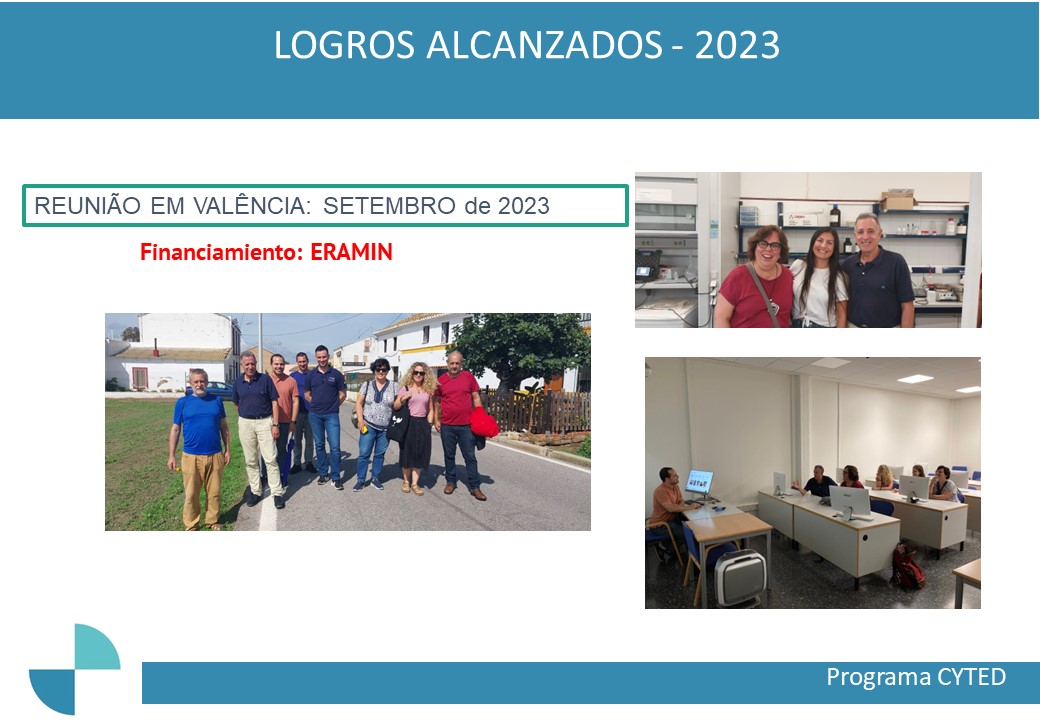 LOGROS ALCANZADOS - 2023

REUNIÃO EM VALÊNCIA: SETEMBRO de 2023

Financiamiento: ERAMIN

Programa CYTED